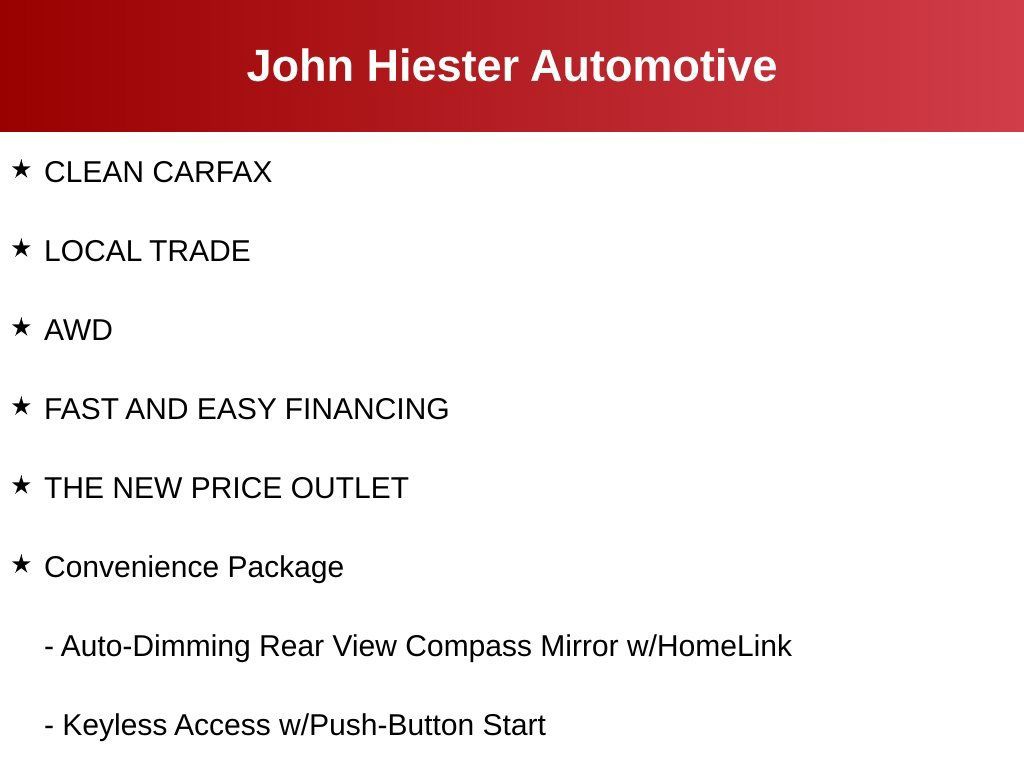 John Hiester Automotive

★ CLEAN CARFAX

★ LOCAL TRADE

★ AWD

★ FAST AND EASY FINANCING

★ THE NEW PRICE OUTLET

★ Convenience Package

- Auto-Dimming Rear View Compass Mirror w/HomeLink

- Keyless Access w/Push-Button Start